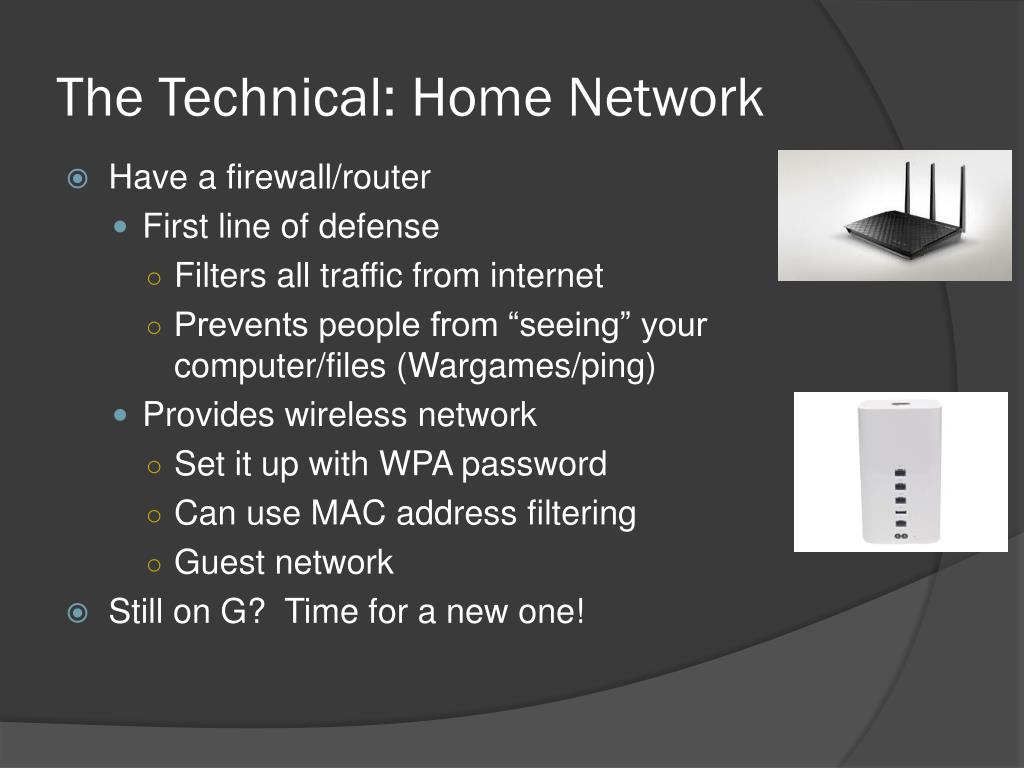 The Technical: Home Network

Have a firewall/router

First line of defense

Filters all traffic from internet

Prevents people from “seeing” your computer/files (Wargames/ping)

Provides wireless network

Set it up with WPA password

Can use MAC address filtering

Guest network

Still on G?  Time for a new one!